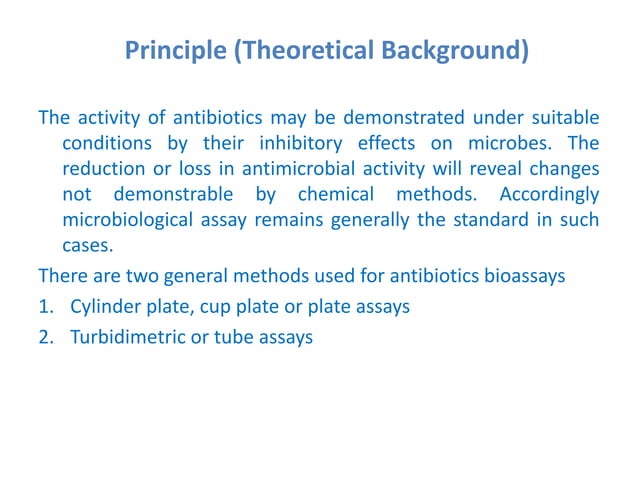 Principle (Theoretical Background)

The activity of antibiotics may be demonstrated under suitable conditions by their inhibitory effects on microbes. The reduction or loss in antimicrobial activity will reveal changes not demonstrable by chemical methods. Accordingly microbiological assay remains generally the standard in such cases.

There are two general methods used for antibiotics bioassays

1. Cylinder plate, cup plate or plate assays
2. Turbidimetric or tube assays